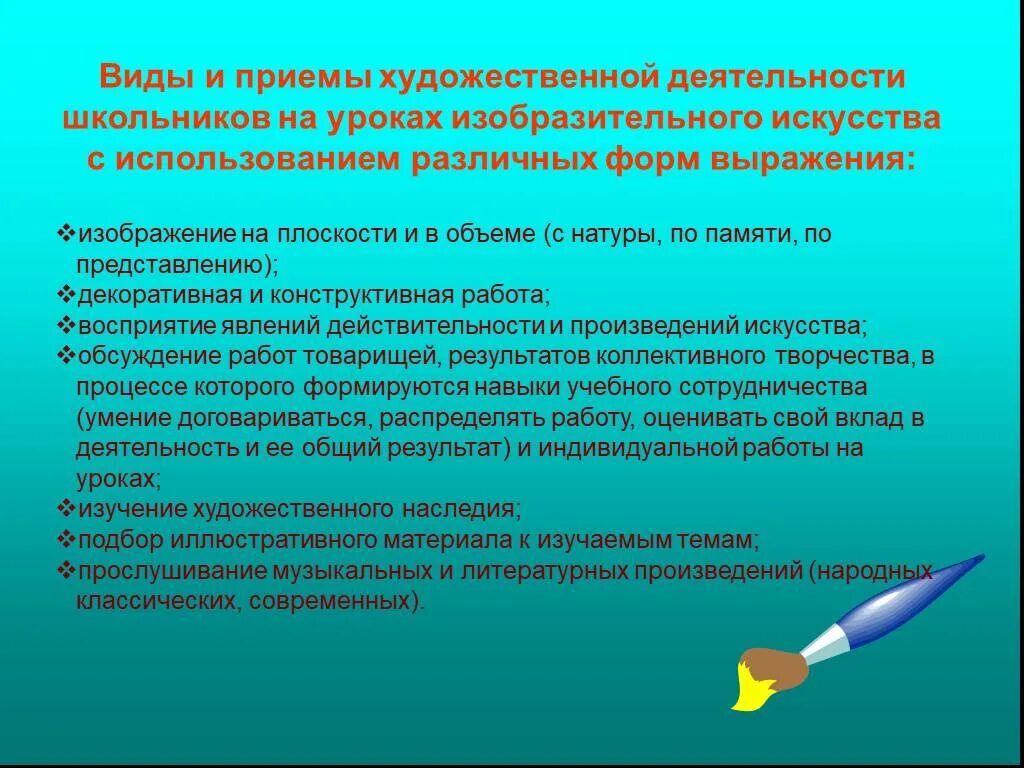 Виды и приемы художественной деятельности школьников на уроках изобразительного искусства с использованием различных форм выражения:

❖изображение на плоскости и в объеме (с натуры, по памяти, по представлению);
❖декоративная и конструктивная работа;
❖восприятие явлений действительности и произведений искусства;
❖обсуждение работ товарищей, результатов коллективного творчества, в процессе которого формируются навыки учебного сотрудничества (умение договариваться, распределять работу, оценивать свой вклад в деятельность и ее общий результат) и индивидуальной работы на уроках;
❖изучение художественного наследия;
❖подбор иллюстративного материала к изучаемым темам;
❖прослушивание музыкальных и литературных произведений (народных классических, современных).